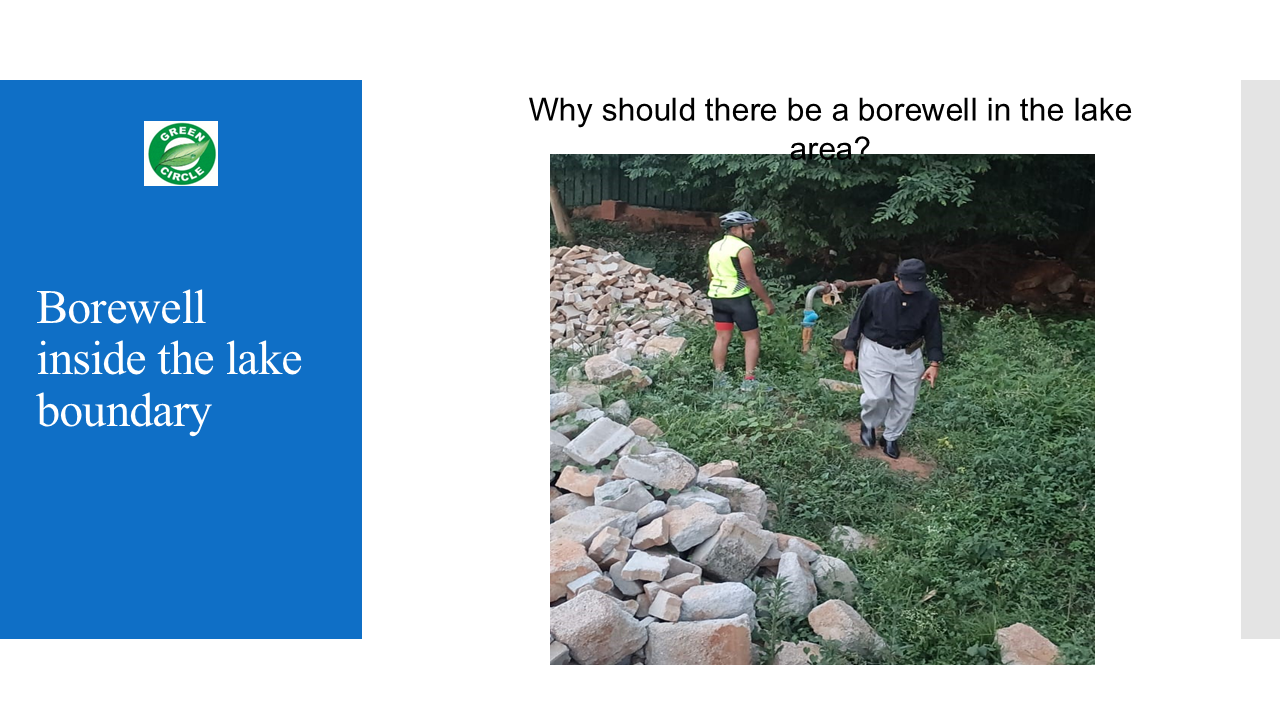 GREEN CIRCLE

Borewell inside the lake boundary

Why should there be a borewell in the lake area?